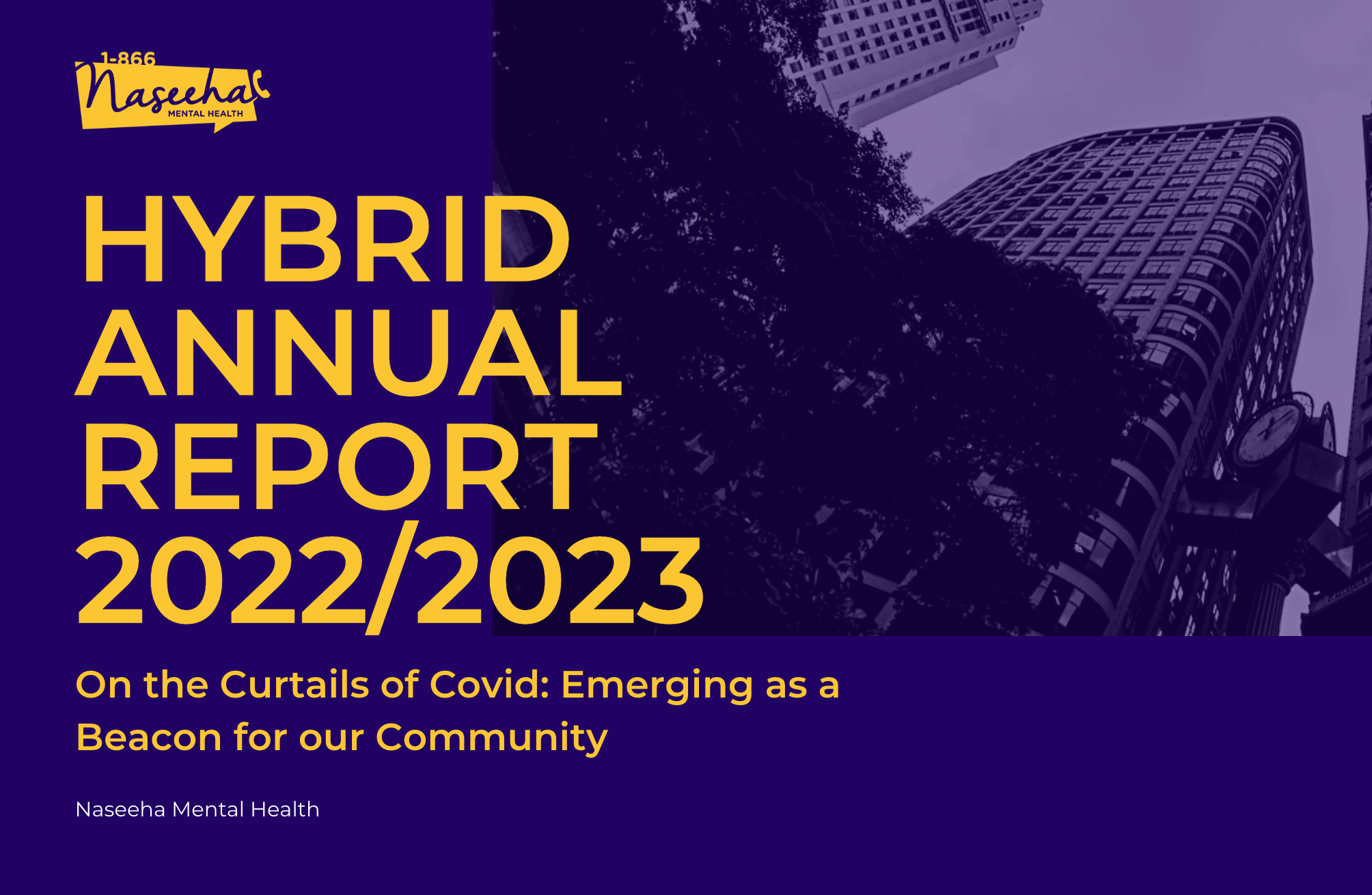 1-866
Naseeha
MENTAL HEALTH

HYBRID ANNUAL REPORT 2022/2023

On the Curtails of Covid: Emerging as a Beacon for our Community

Naseeha Mental Health